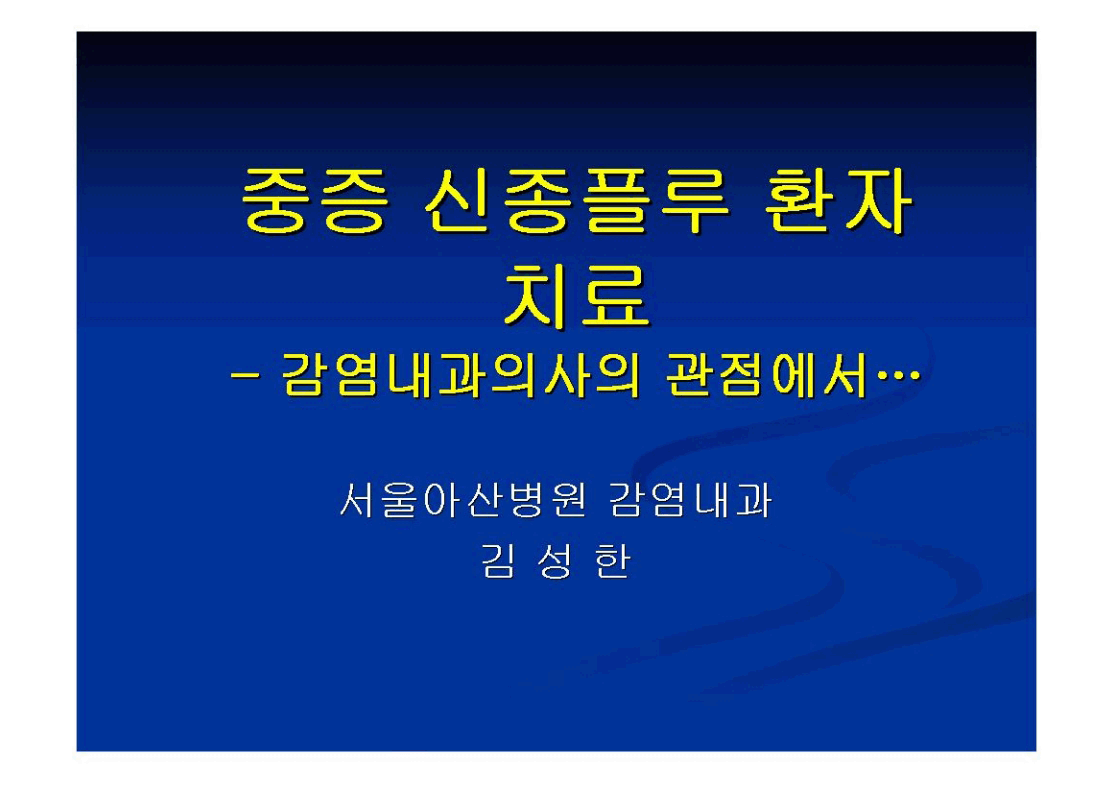 중증 신종플루 환자 치료
– 감염내과의사의 관점에서…

서울아산병원 감염내과
김 성 한